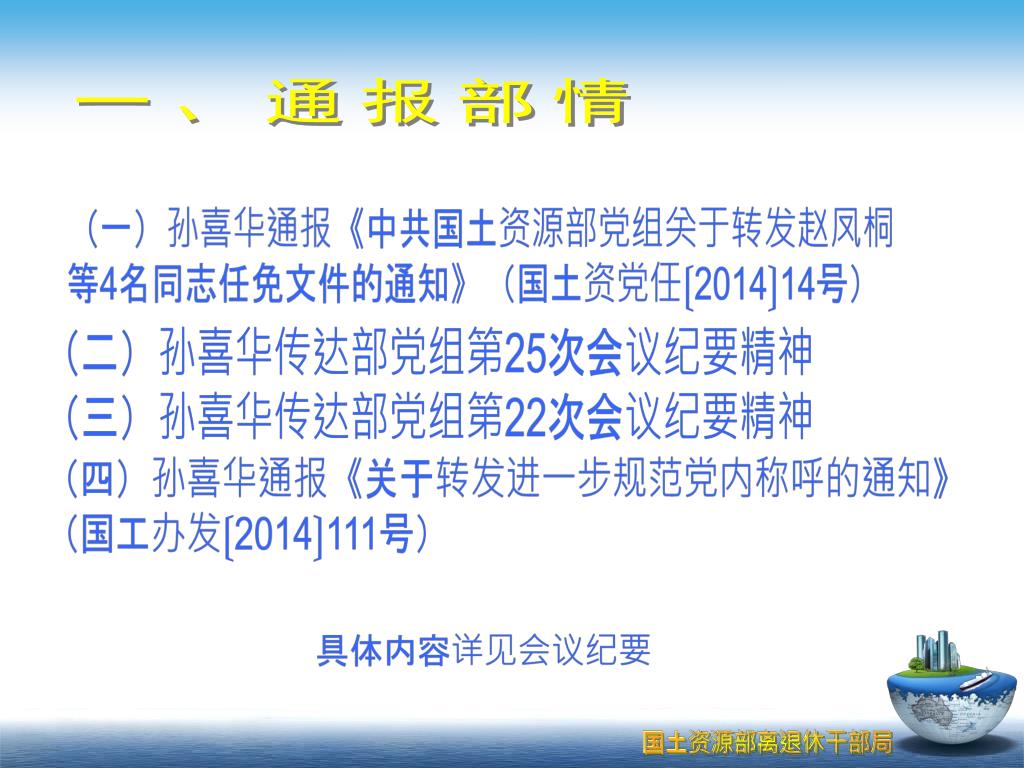 一、 通报部情

（一）孙喜华通报《中共国土资源部党组关于转发赵凤桐等4名同志任免文件的通知》（国土资党任[2014]14号）

（二）孙喜华传达部党组第25次会议纪要精神

（三）孙喜华传达部党组第22次会议纪要精神

（四）孙喜华通报《关于转发进一步规范党内称呼的通知》（国工办发[2014]111号）

具体内容详见会议纪要

国土资源部离退休干部局